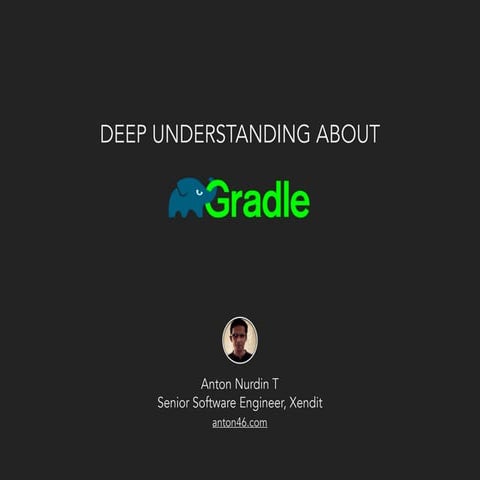 DEEP UNDERSTANDING ABOUT

Gradle

Anton Nurdin T
Senior Software Engineer, Xendit
anton46.com